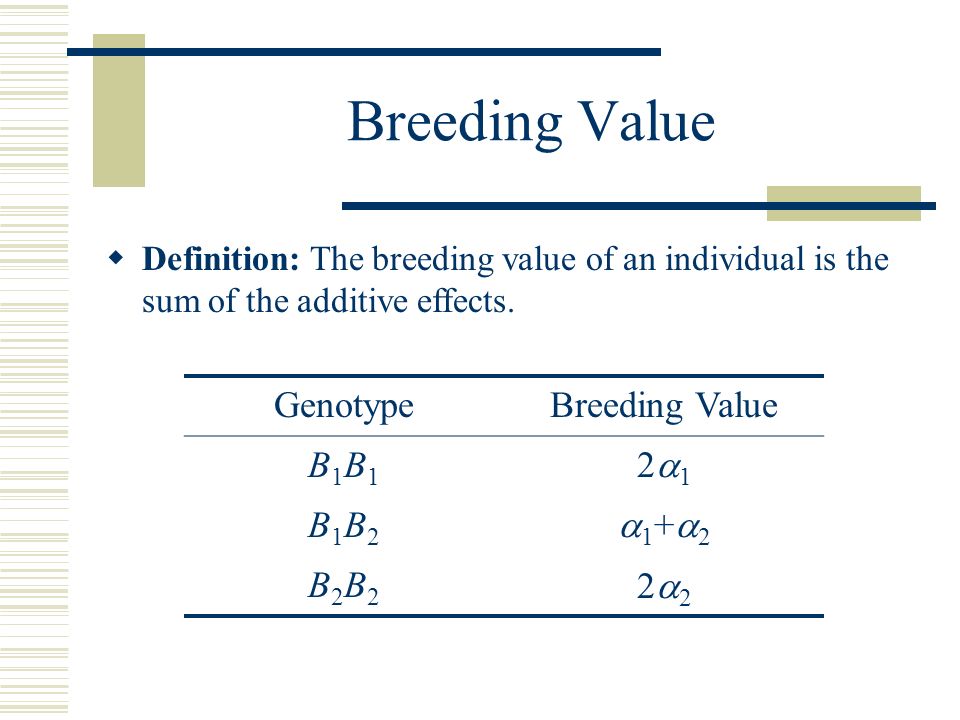 Breeding Value

Definition: The breeding value of an individual is the sum of the additive effects.

| Genotype | Breeding Value |
|---|---|
| $B_1B_1$ | $2\alpha_1$ |
| $B_1B_2$ | $\alpha_1+\alpha_2$ |
| $B_2B_2$ | $2\alpha_2$ |